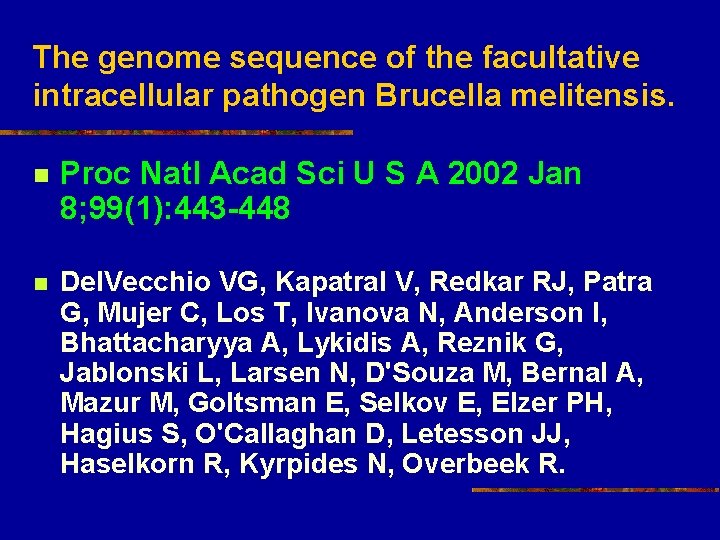 The genome sequence of the facultative intracellular pathogen Brucella melitensis.

Proc Natl Acad Sci U S A 2002 Jan 8;99(1):443-448

DelVecchio VG, Kapatral V, Redkar RJ, Patra G, Mujer C, Los T, Ivanova N, Anderson I, Bhattacharyya A, Lykidis A, Reznik G, Jablonski L, Larsen N, D'Souza M, Bernal A, Mazur M, Goltsman E, Selkov E, Elzer PH, Hagius S, O'Callaghan D, Letesson JJ, Haselkorn R, Kyrpides N, Overbeek R.